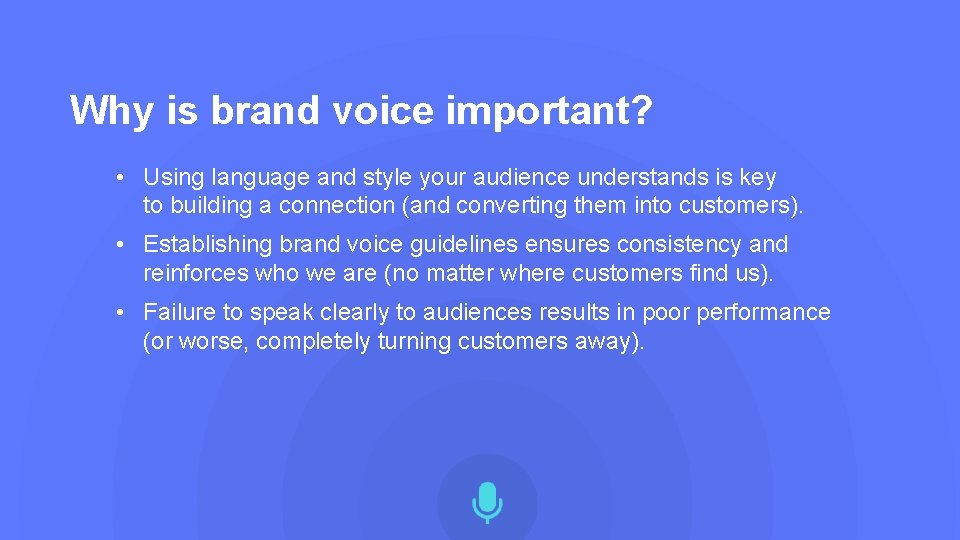 Why is brand voice important?

• Using language and style your audience understands is key to building a connection (and converting them into customers).

• Establishing brand voice guidelines ensures consistency and reinforces who we are (no matter where customers find us).

• Failure to speak clearly to audiences results in poor performance (or worse, completely turning customers away).